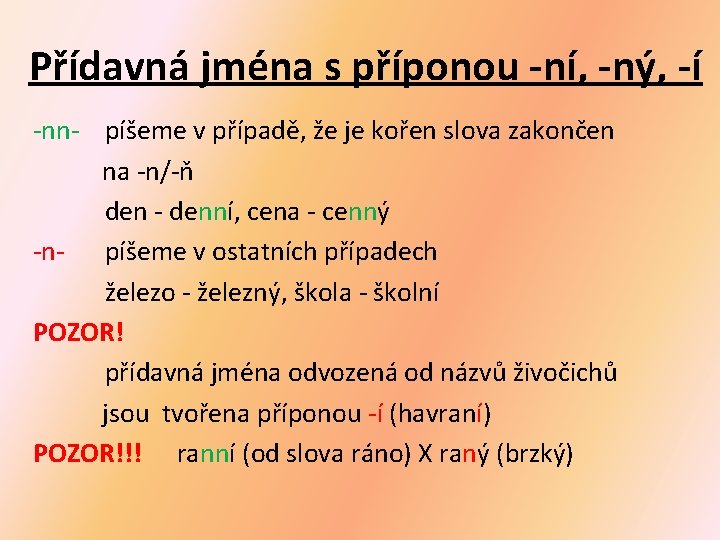 Přídavná jména s příponou -ní, -ný, -í

-nn- píšeme v případě, že je kořen slova zakončen na -n/-ň

den - denní, cena - cenný

-n- píšeme v ostatních případech

železo - železný, škola - školní

POZOR!

přídavná jména odvozená od názvů živočichů jsou tvořena příponou -í (havraní)

POZOR!!! ranní (od slova ráno) X raný (brzký)